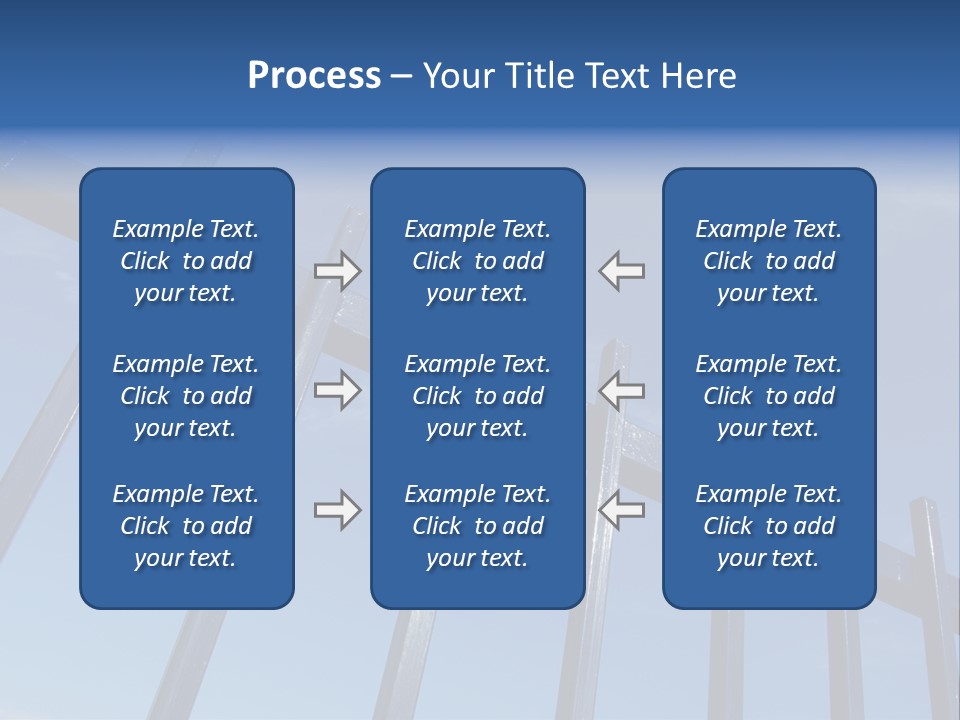 Process – Your Title Text Here

Example Text. Click to add your text.

Example Text. Click to add your text.

Example Text. Click to add your text.

Example Text. Click to add your text.

Example Text. Click to add your text.

Example Text. Click to add your text.

Example Text. Click to add your text.

Example Text. Click to add your text.

Example Text. Click to add your text.